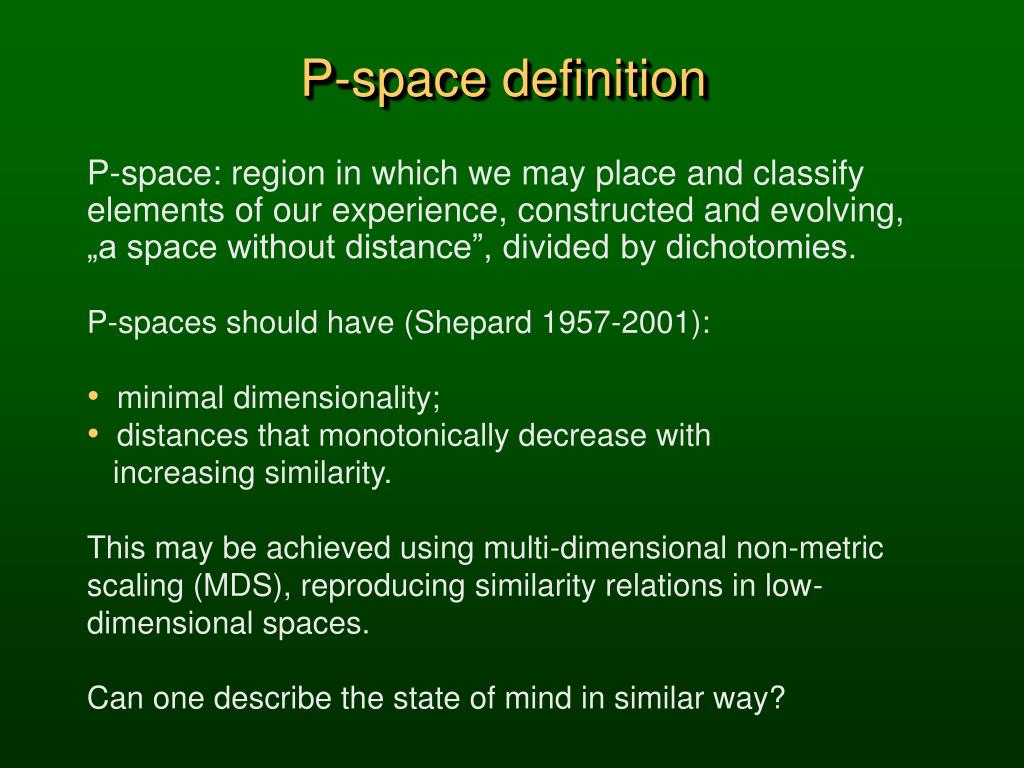 P-space definition

P-space: region in which we may place and classify elements of our experience, constructed and evolving, „a space without distance”, divided by dichotomies.

P-spaces should have (Shepard 1957-2001):

• minimal dimensionality;
• distances that monotonically decrease with increasing similarity.

This may be achieved using multi-dimensional non-metric scaling (MDS), reproducing similarity relations in low-dimensional spaces.

Can one describe the state of mind in similar way?